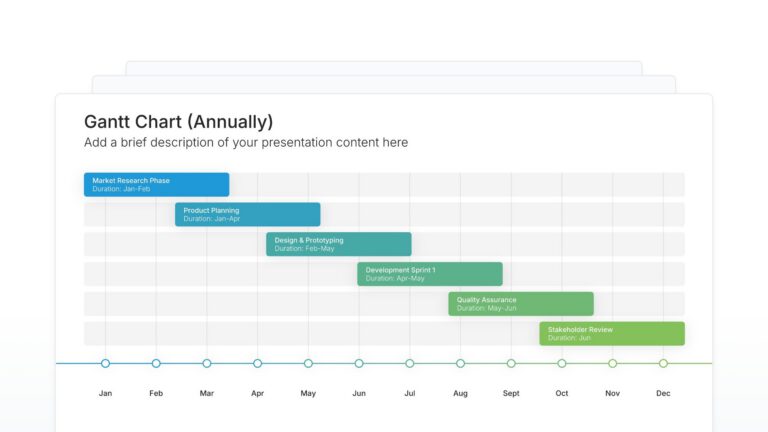 Gantt Chart (Annually)
Add a brief description of your presentation content here

Market Research Phase
Duration: Jan-Feb

Product Planning
Duration: Jan-Apr

Design & Prototyping
Duration: Feb-May

Development Sprint 1
Duration: Apr-May

Quality Assurance
Duration: May-Jun

Stakeholder Review
Duration: Jun

Jan Feb Mar Apr May Jun Jul Aug Sept Oct Nov Dec